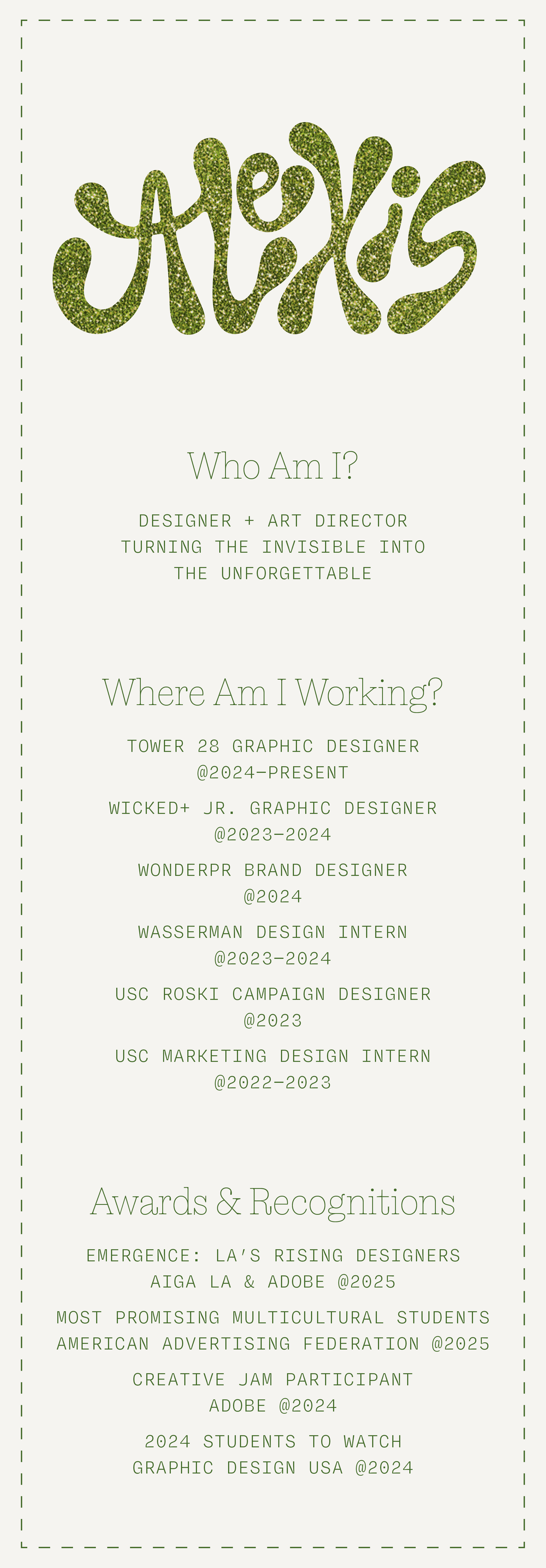 Alexis

Who Am I?

DESIGNER + ART DIRECTOR TURNING THE INVISIBLE INTO THE UNFORGETTABLE

Where Am I Working?

TOWER 28 GRAPHIC DESIGNER @2024–PRESENT

WICKED+ JR. GRAPHIC DESIGNER @2023–2024

WONDERPR BRAND DESIGNER @2024

WASSERMAN DESIGN INTERN @2023–2024

USC ROSKI CAMPAIGN DESIGNER @2023

USC MARKETING DESIGN INTERN @2022–2023

Awards & Recognitions

EMERGENCE: LA'S RISING DESIGNERS AIGA LA & ADOBE @2025

MOST PROMISING MULTICULTURAL STUDENTS AMERICAN ADVERTISING FEDERATION @2025

CREATIVE JAM PARTICIPANT ADOBE @2024

2024 STUDENTS TO WATCH GRAPHIC DESIGN USA @2024